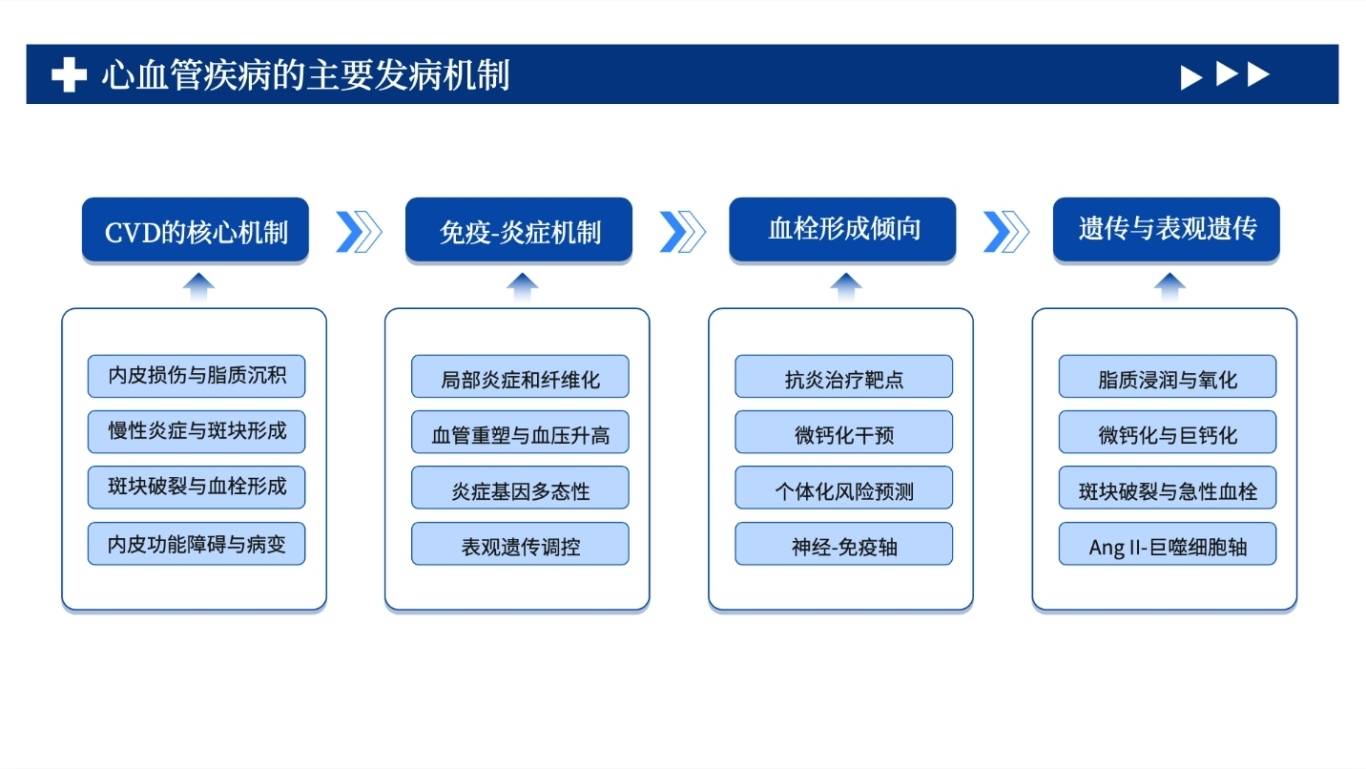 心血管疾病的主要发病机制

CVD的核心机制

内皮损伤与脂质沉积
慢性炎症与斑块形成
斑块破裂与血栓形成
内皮功能障碍与病变

免疫-炎症机制

局部炎症和纤维化
血管重塑与血压升高
炎症基因多态性
表观遗传调控

血栓形成倾向

抗炎治疗靶点
微钙化干预
个体化风险预测
神经-免疫轴

遗传与表观遗传

脂质浸润与氧化
微钙化与巨钙化
斑块破裂与急性血栓
Ang II-巨噬细胞轴